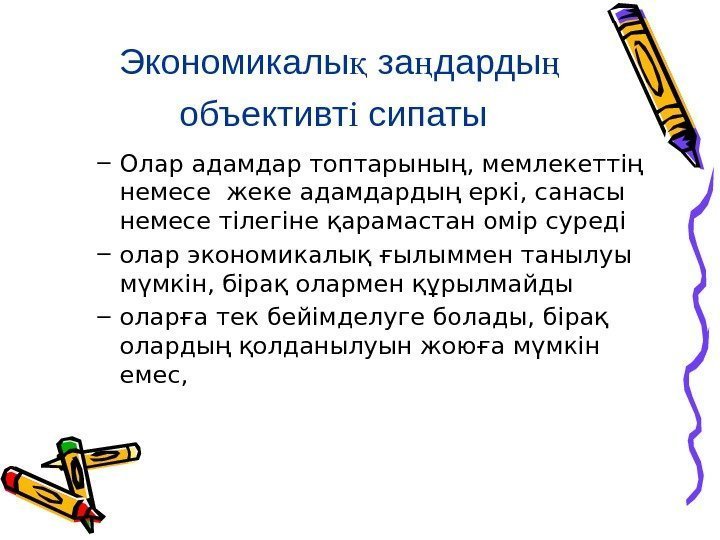 Экономикалық заңдардың объективті сипаты

– Олар адамдар топтарының, мемлекеттің немесе жеке адамдардың еркі, санасы немесе тілегіне қарамастан омір суреді
– олар экономикалық ғылыммен танылуы мүмкін, бірақ олармен құрылмайды
– оларға тек бейімделуге болады, бірақ олардың қолданылуын жоюға мүмкін емес,